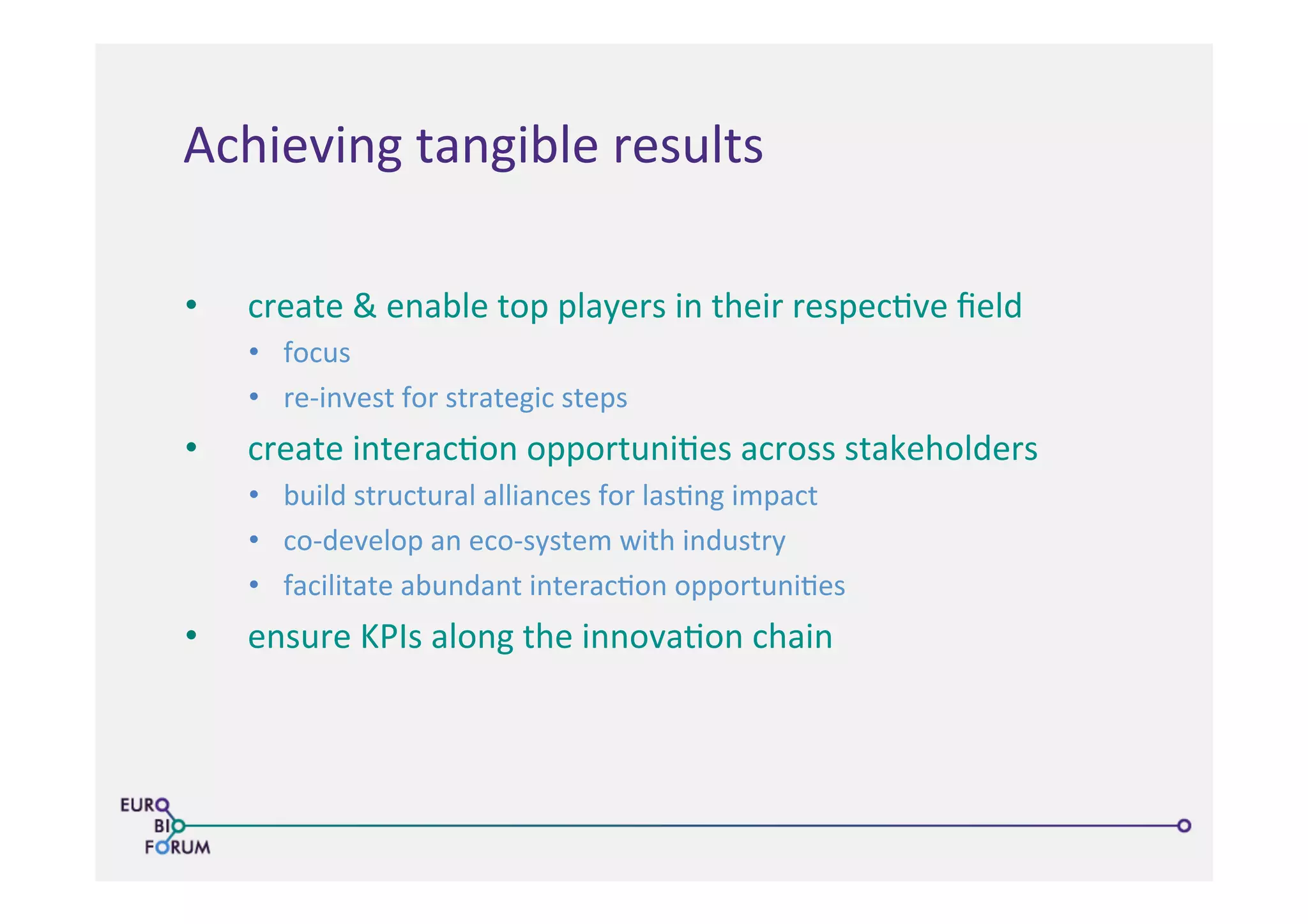 Achieving tangible results

• create & enable top players in their respective field
  • focus
  • re-invest for strategic steps
• create interaction opportunities across stakeholders
  • build structural alliances for lasting impact
  • co-develop an eco-system with industry
  • facilitate abundant interaction opportunities
• ensure KPIs along the innovation chain

EURO BIO FORUM